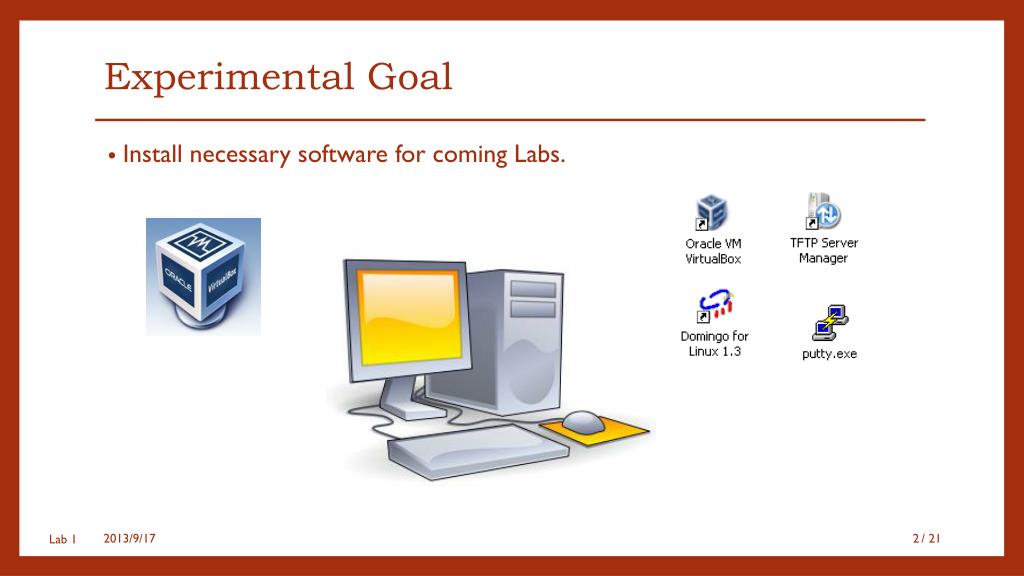 Experimental Goal

• Install necessary software for coming Labs.

ORACLE VirtualBox

Oracle VM VirtualBox

TFTP Server Manager

Domingo for Linux 1.3

putty.exe

Lab 1 2013/9/17 2 / 21